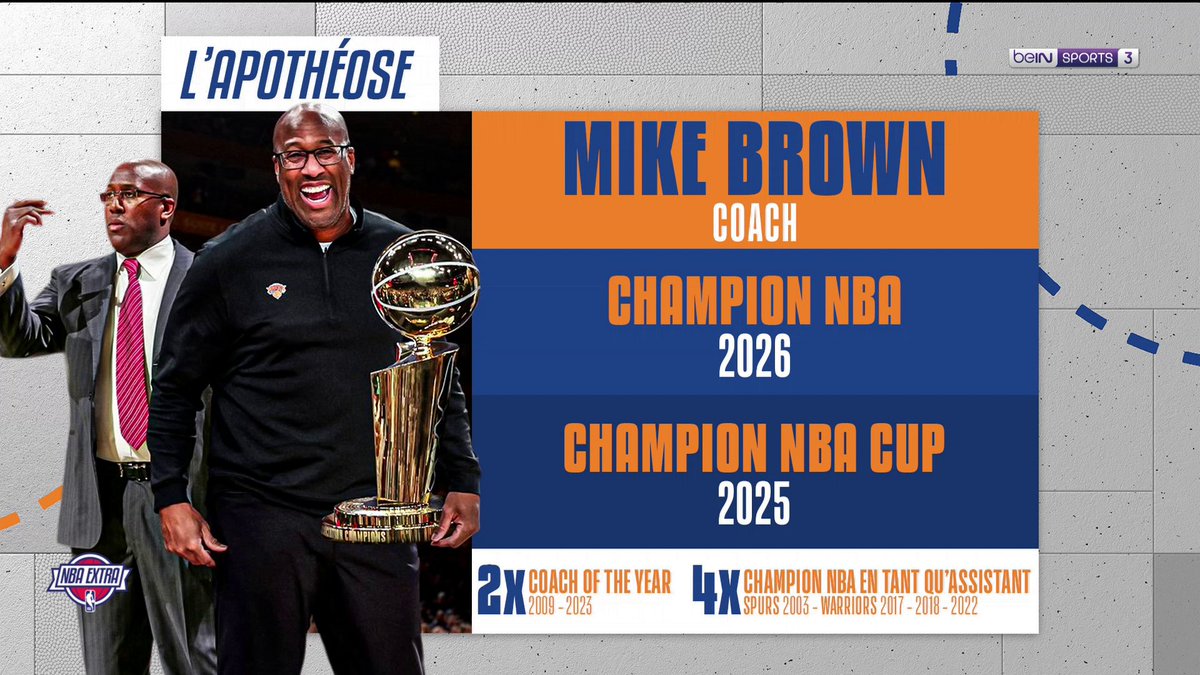 L'APOTHÉOSE

beIN SPORTS 3

MIKE BROWN
COACH

CHAMPION NBA
2026

CHAMPION NBA CUP
2025

2X COACH OF THE YEAR
2009 - 2023

4X CHAMPION NBA EN TANT QU'ASSISTANT
SPURS 2003 - WARRIORS 2017 - 2018 - 2022

NBA EXTRA